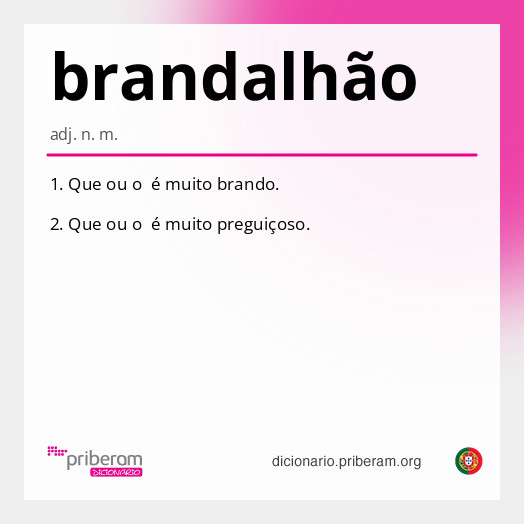 brandalhão

adj. n. m.

1. Que ou o  é muito brando.

2. Que ou o  é muito preguiçoso.

priberam
DICIONÁRIO

dicionario.priberam.org